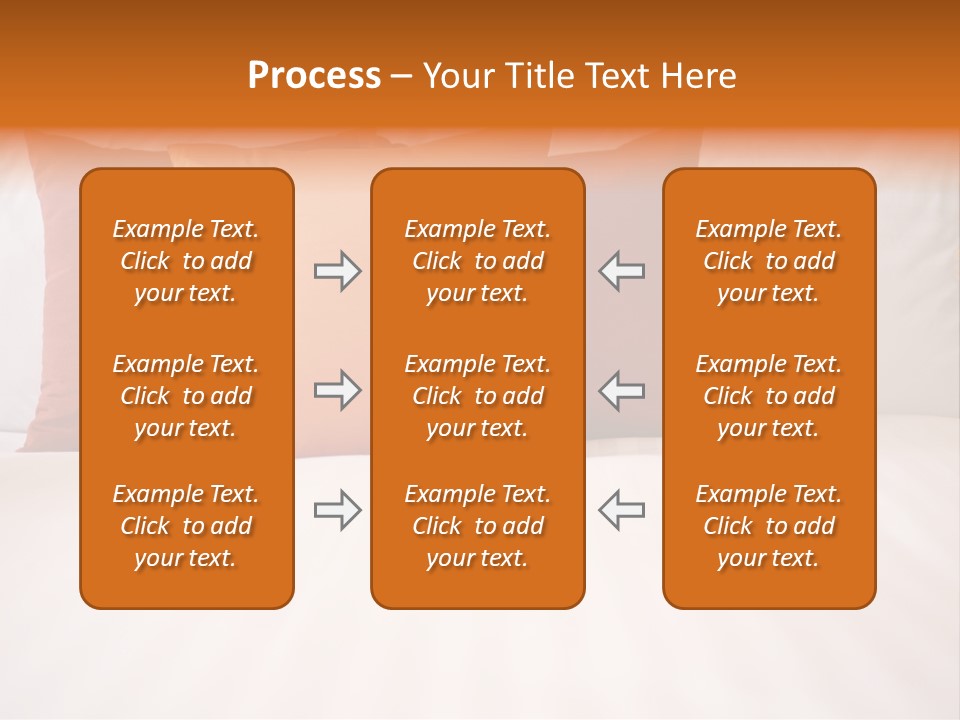 Process – Your Title Text Here

Example Text. Click to add your text.

Example Text. Click to add your text.

Example Text. Click to add your text.

Example Text. Click to add your text.

Example Text. Click to add your text.

Example Text. Click to add your text.

Example Text. Click to add your text.

Example Text. Click to add your text.

Example Text. Click to add your text.